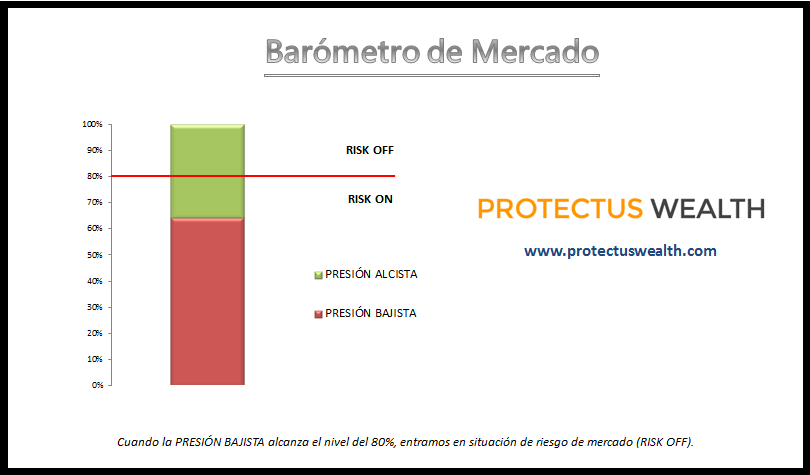 Barómetro de Mercado

100%
90%
80%
70%
60%
50%
40%
30%
20%
10%
0%

RISK OFF

RISK ON

PRESIÓN ALCISTA

PRESIÓN BAJISTA

PROTECTUS WEALTH

www.protectuswealth.com

Cuando la PRESIÓN BAJISTA alcanza el nivel del 80%, entramos en situación de riesgo de mercado (RISK OFF).